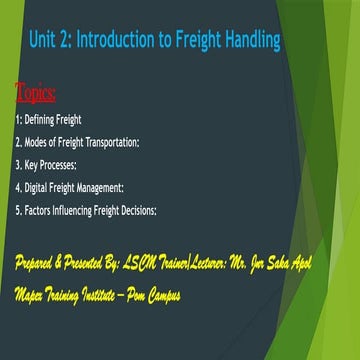 Unit 2: Introduction to Freight Handling

Topics:

1: Defining Freight

2. Modes of Freight Transportation:

3. Key Processes:

4. Digital Freight Management:

5. Factors Influencing Freight Decisions:

Prepared & Presented By: LSCM Trainer/Lecturer: Mr. Jnr Saka Apol

Mapex Training Institute – Pom Campus